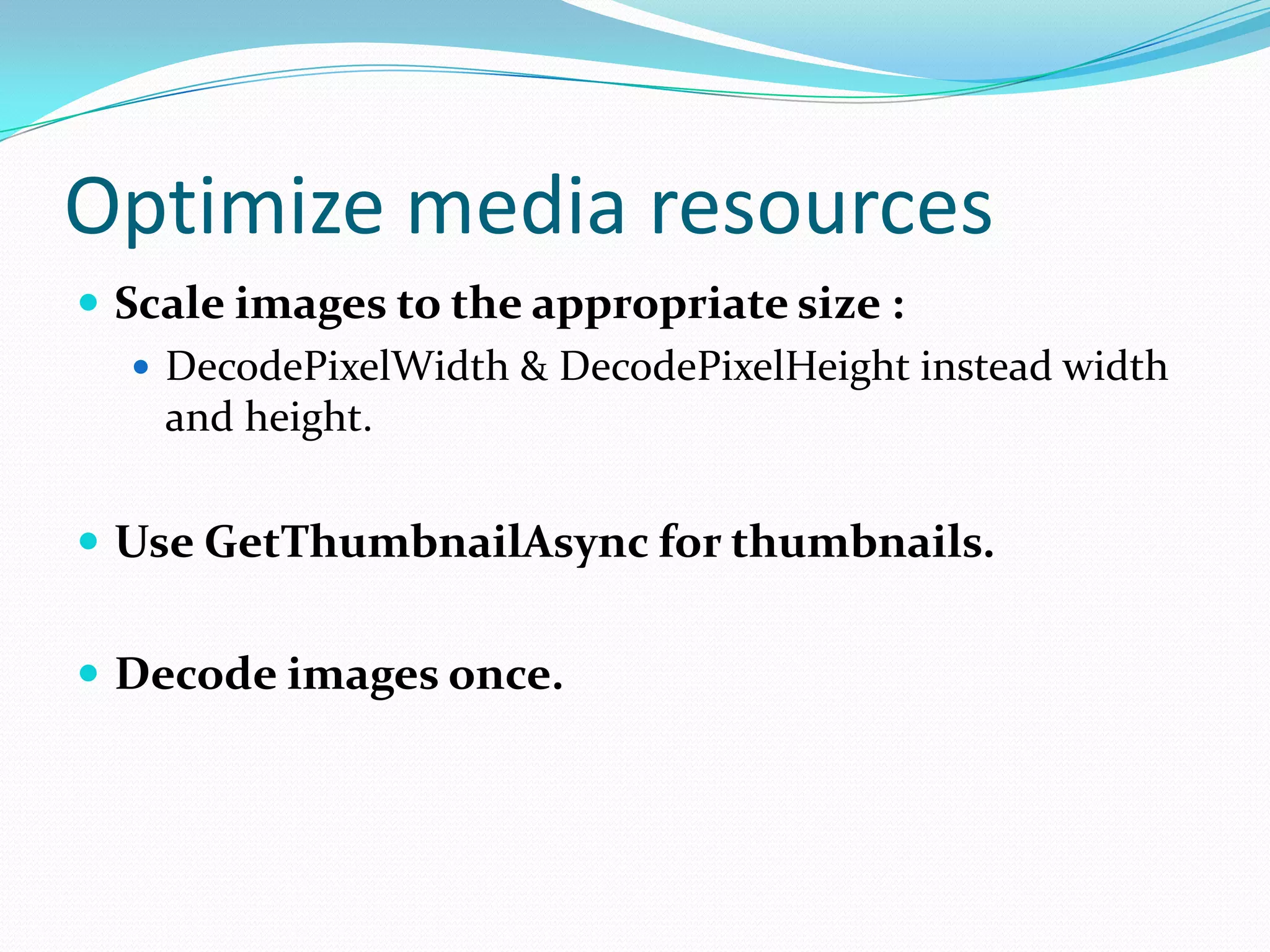 Optimize media resources

- Scale images to the appropriate size :
  - DecodePixelWidth & DecodePixelHeight instead width and height.

- Use GetThumbnailAsync for thumbnails.

- Decode images once.